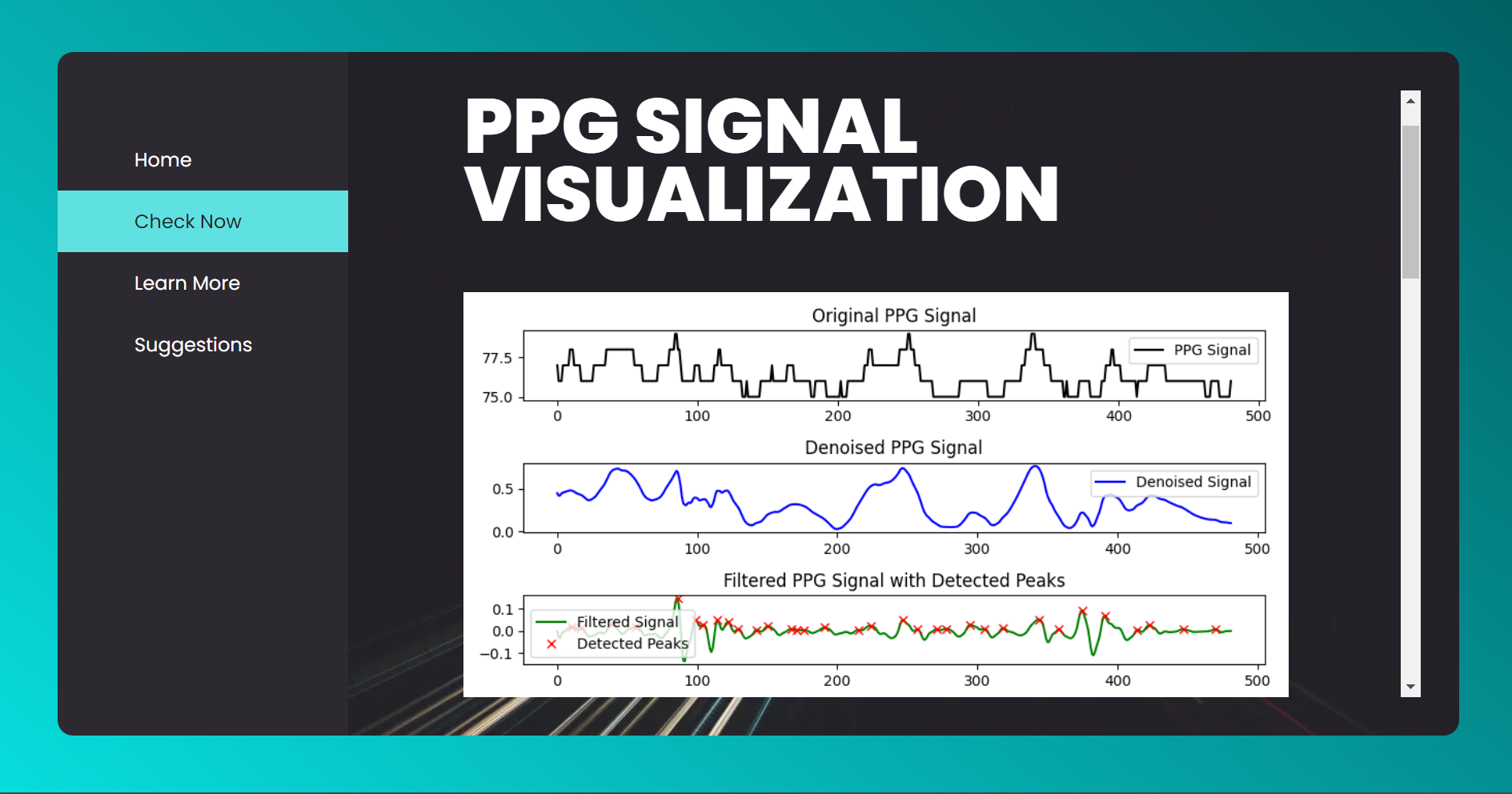 Home

Check Now

Learn More

Suggestions

PPG SIGNAL VISUALIZATION

Original PPG Signal

PPG Signal

77.5

75.0

0 100 200 300 400 500

Denoised PPG Signal

Denoised Signal

0.5

0.0

0 100 200 300 400 500

Filtered PPG Signal with Detected Peaks

Filtered Signal

Detected Peaks

0.1

0.0

−0.1

0 100 200 300 400 500